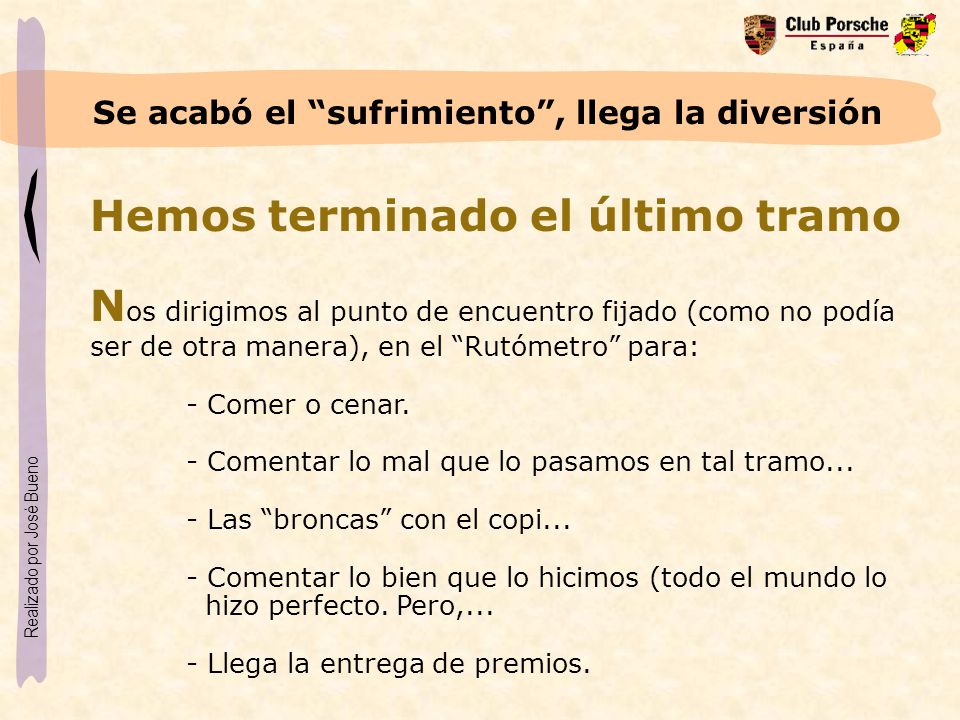 Club Porsche
España

Se acabó el “sufrimiento”, llega la diversión

Hemos terminado el último tramo

Nos dirigimos al punto de encuentro fijado (como no podía ser de otra manera), en el “Rutómetro” para:

- Comer o cenar.

- Comentar lo mal que lo pasamos en tal tramo...

- Las “broncas” con el copi...

- Comentar lo bien que lo hicimos (todo el mundo lo hizo perfecto. Pero,...

- Llega la entrega de premios.

Realizado por José Bueno